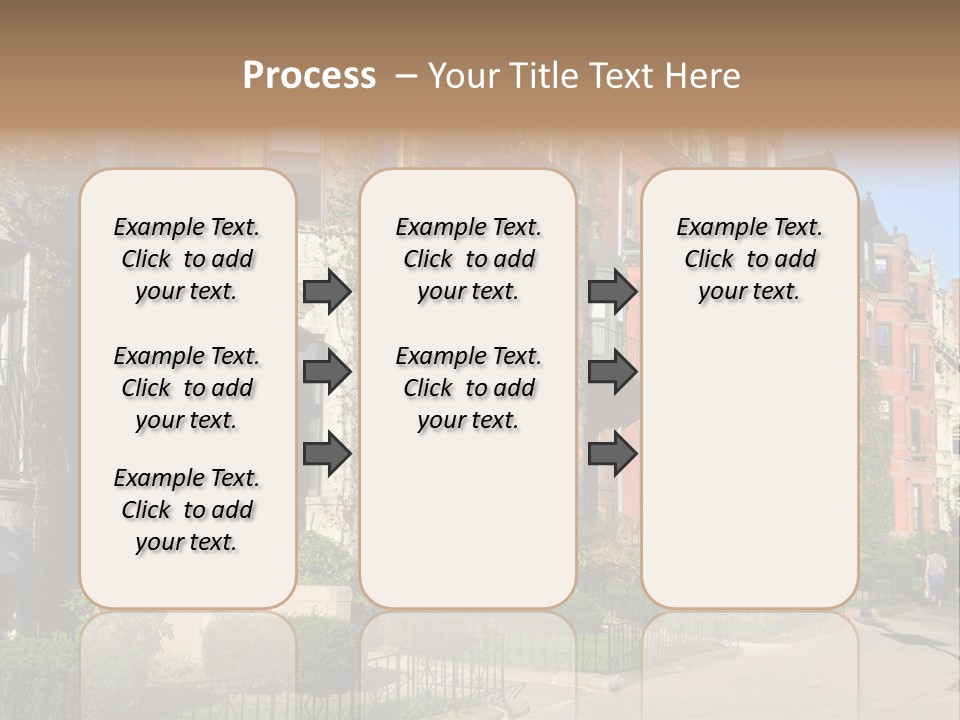 Process – Your Title Text Here

Example Text. Click to add your text.

Example Text. Click to add your text.

Example Text. Click to add your text.

Example Text. Click to add your text.

Example Text. Click to add your text.

Example Text. Click to add your text.